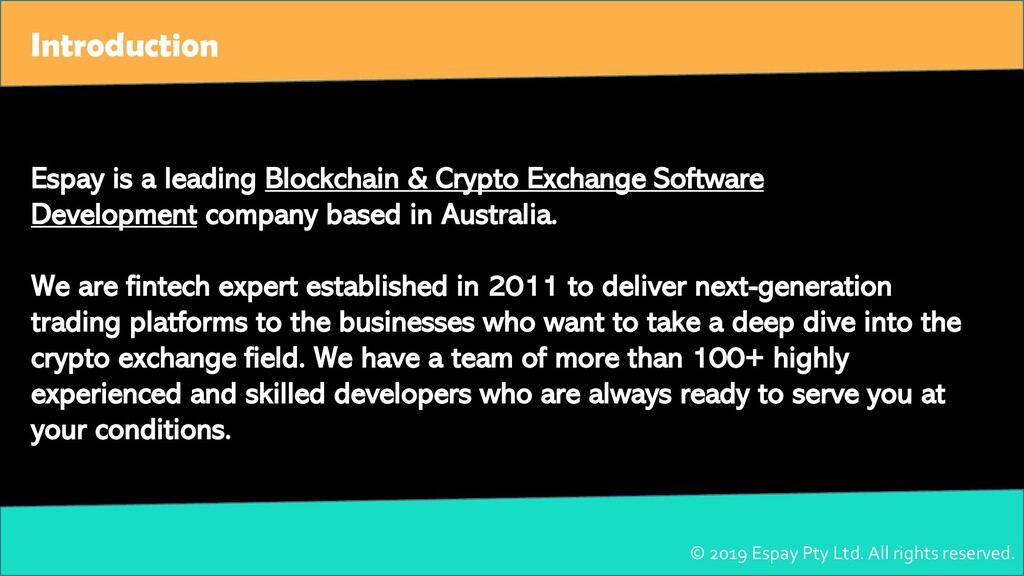 Introduction

Espay is a leading Blockchain & Crypto Exchange Software Development company based in Australia.

We are fintech expert established in 2011 to deliver next-generation trading platforms to the businesses who want to take a deep dive into the crypto exchange field. We have a team of more than 100+ highly experienced and skilled developers who are always ready to serve you at your conditions.

© 2019 Espay Pty Ltd. All rights reserved.